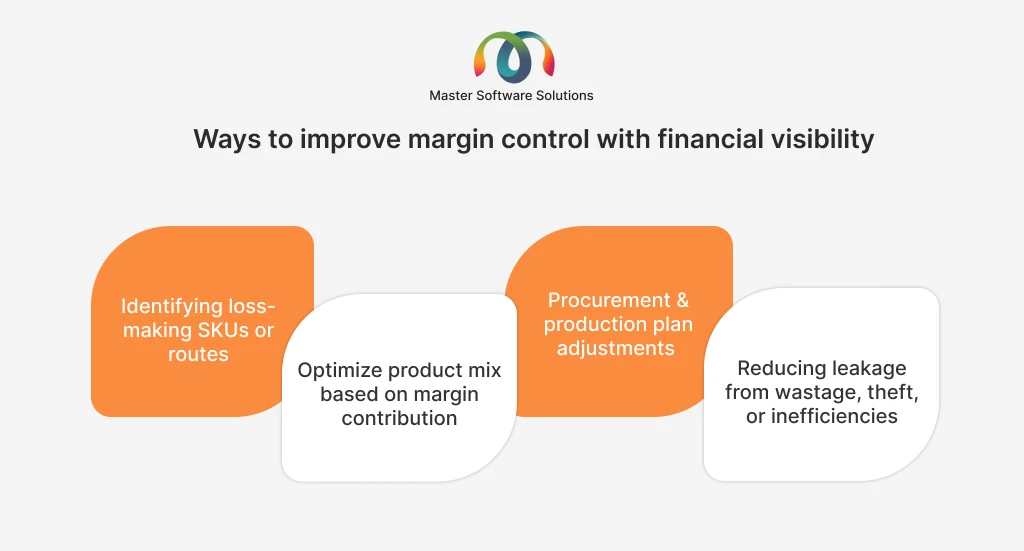 Master Software Solutions

Ways to improve margin control with financial visibility

Identifying loss-making SKUs or routes

Optimize product mix based on margin contribution

Procurement & production plan adjustments

Reducing leakage from wastage, theft, or inefficiencies